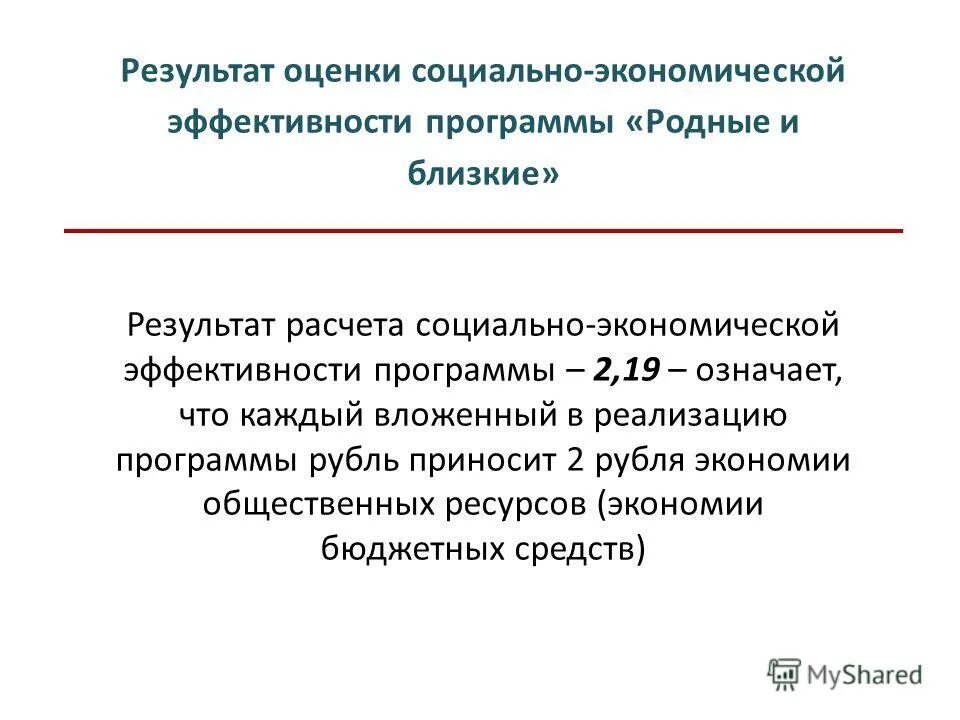 Результат оценки социально-экономической эффективности программы «Родные и близкие»

Результат расчета социально-экономической эффективности программы – 2,19 – означает, что каждый вложенный в реализацию программы рубль приносит 2 рубля экономии общественных ресурсов (экономии бюджетных средств)

MyShared